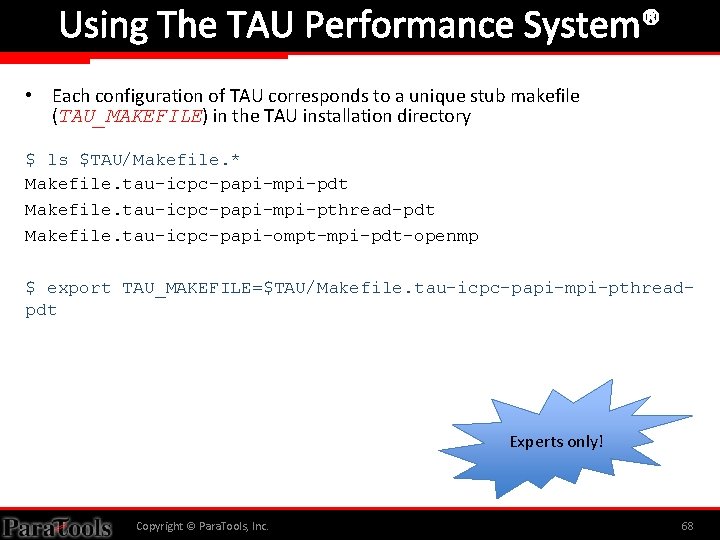 Using The TAU Performance System®

• Each configuration of TAU corresponds to a unique stub makefile (TAU_MAKEFILE) in the TAU installation directory

$ ls $TAU/Makefile.*
Makefile.tau-icpc-papi-mpi-pdt
Makefile.tau-icpc-papi-mpi-pthread-pdt
Makefile.tau-icpc-papi-ompt-mpi-pdt-openmp

$ export TAU_MAKEFILE=$TAU/Makefile.tau-icpc-papi-mpi-pthread-pdt

Experts only!

ParaTools Copyright © ParaTools, Inc. 68